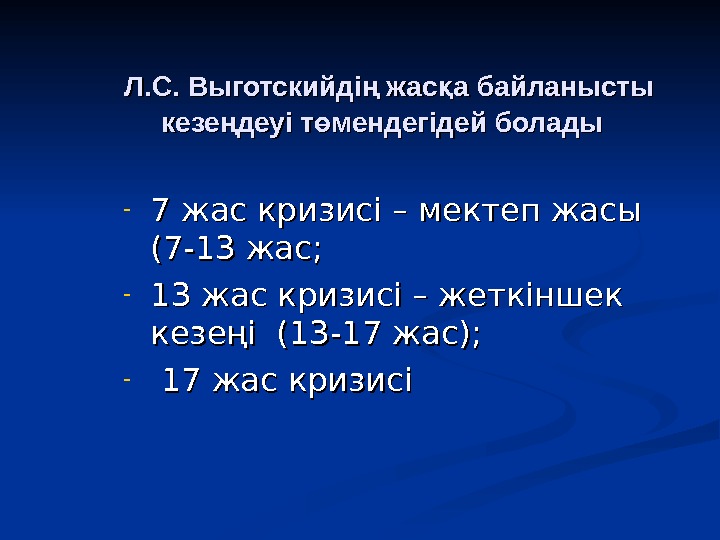 Л.С. Выготскийдің жасқа байланысты кезеңдеуі төмендегідей болады

- 7 жас кризисі – мектеп жасы (7-13 жас;
- 13 жас кризисі – жеткіншек кезеңі (13-17 жас);
- 17 жас кризисі